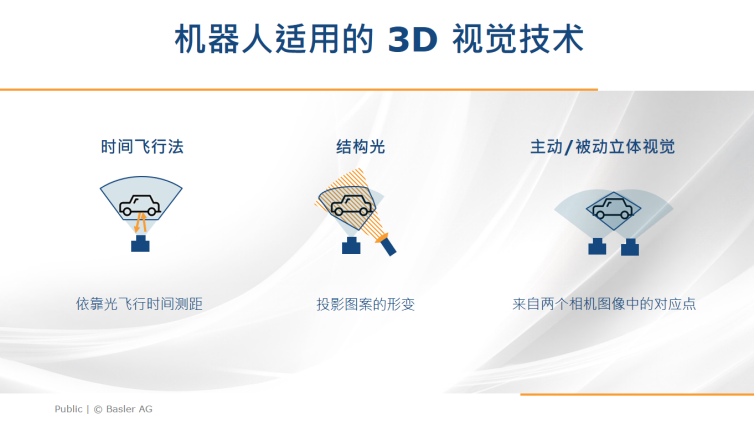 机器人适用的 3D 视觉技术

时间飞行法

依靠光飞行时间测距

结构光

投影图案的形变

主动/被动立体视觉

来自两个相机图像中的对应点

Public | © Basler AG